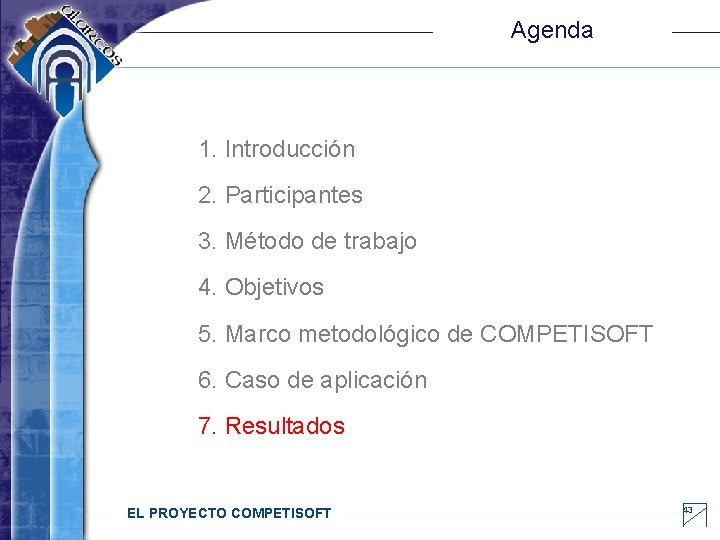 alarcos

Agenda

1. Introducción

2. Participantes

3. Método de trabajo

4. Objetivos

5. Marco metodológico de COMPETISOFT

6. Caso de aplicación

7. Resultados

EL PROYECTO COMPETISOFT

43